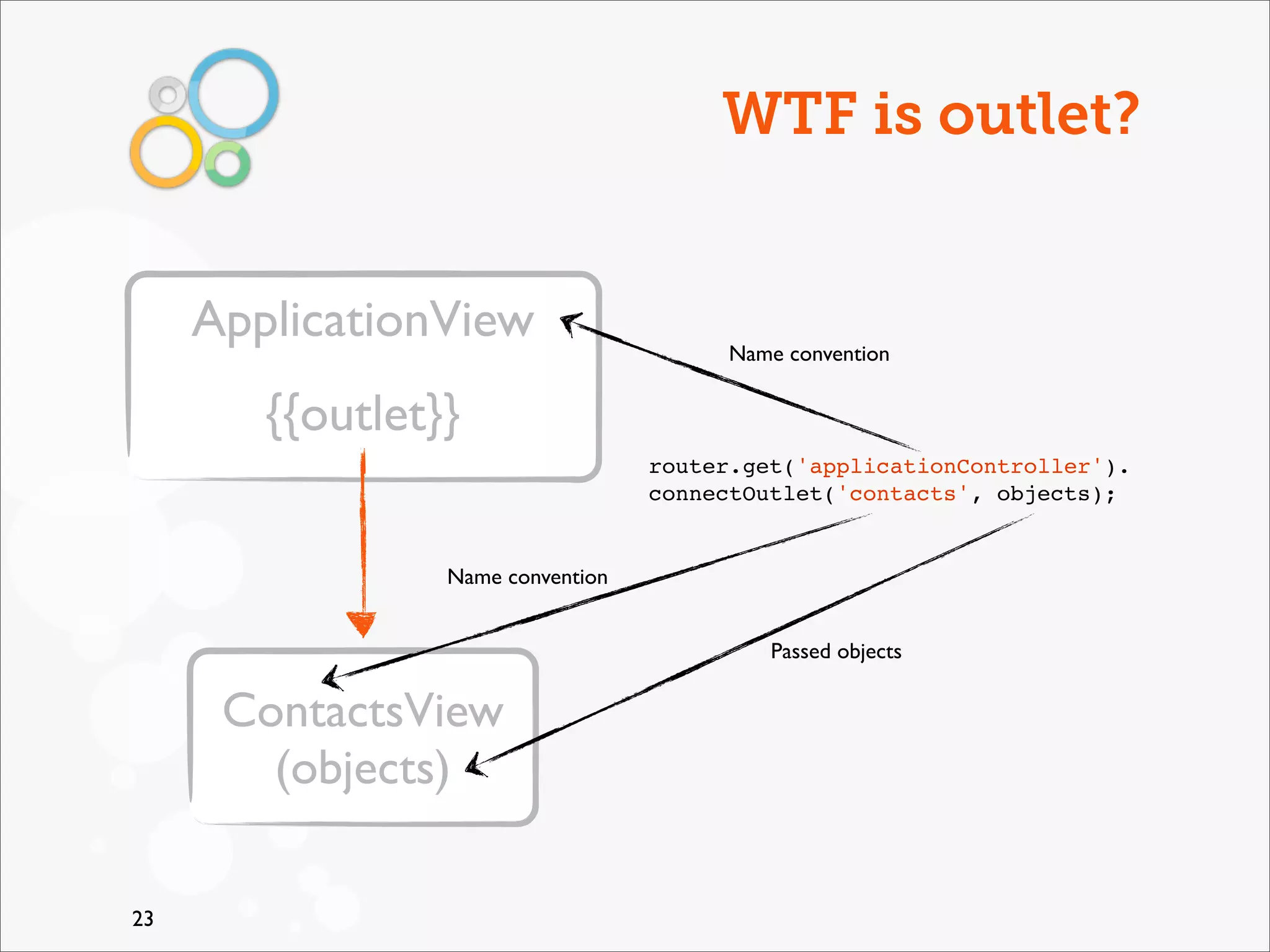 WTF is outlet?

ApplicationView

{{outlet}}

Name convention

router.get('applicationController').
connectOutlet('contacts', objects);

Name convention

Passed objects

ContactsView
(objects)

23